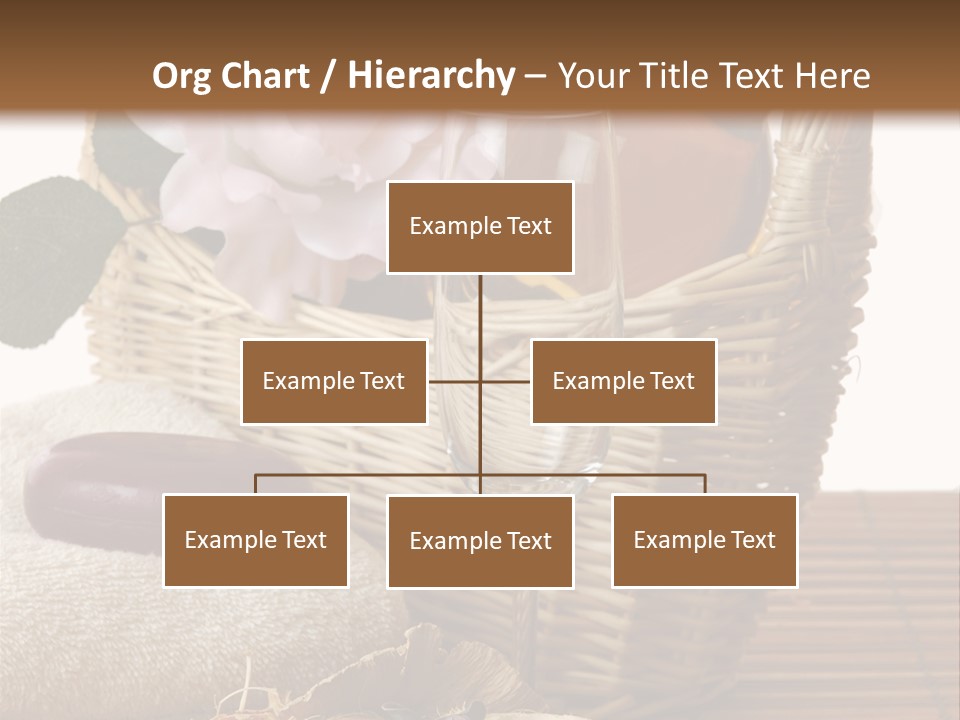 Org Chart / Hierarchy – Your Title Text Here

Example Text

Example Text

Example Text

Example Text

Example Text

Example Text